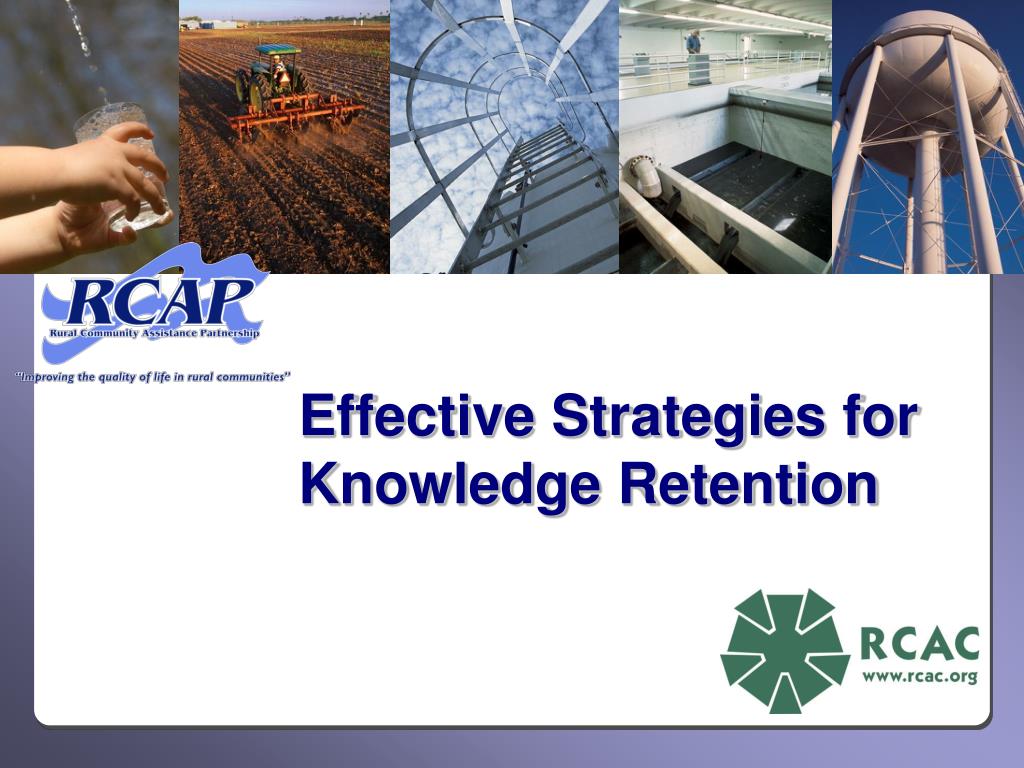 RCAP
Rural Community Assistance Partnership
"Improving the quality of life in rural communities"

Effective Strategies for Knowledge Retention

RCAC
www.rcac.org